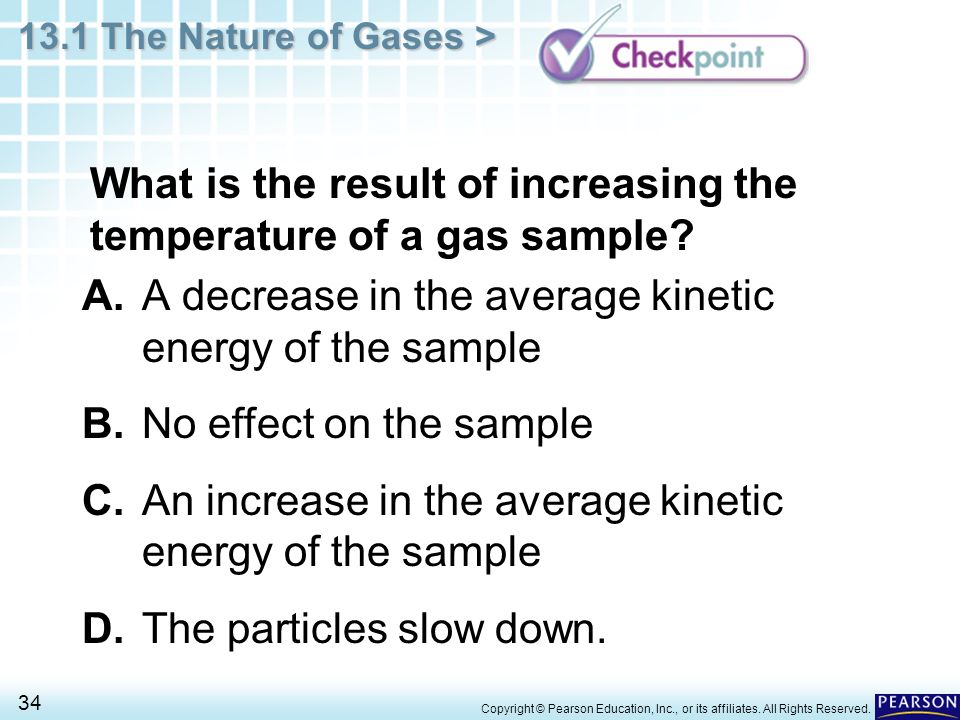 13.1 The Nature of Gases >

Checkpoint

What is the result of increasing the temperature of a gas sample?

A. A decrease in the average kinetic energy of the sample

B. No effect on the sample

C. An increase in the average kinetic energy of the sample

D. The particles slow down.

34

Copyright © Pearson Education, Inc., or its affiliates. All Rights Reserved.

PEARSON